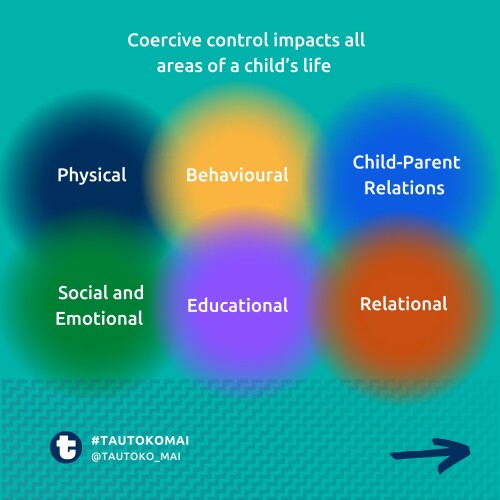 Coercive control impacts all areas of a child's life

Physical

Behavioural

Child-Parent Relations

Social and Emotional

Educational

Relational

t

#TAUTOKOMAI
@TAUTOKO_MAI